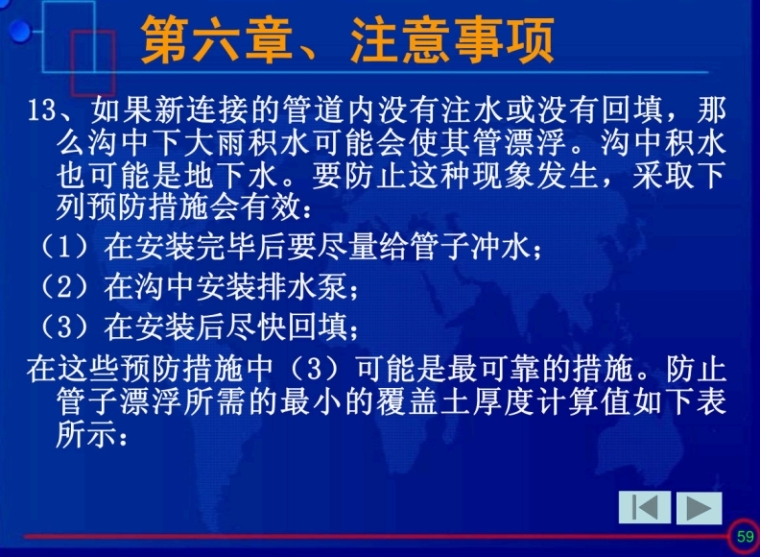 第六章、注意事项

13、如果新连接的管道内没有注水或没有回填，那么沟中下大雨积水可能会使其管漂浮。沟中积水也可能是地下水。要防止这种现象发生，采取下列预防措施会有效：

（1）在安装完毕后要尽量给管子冲水；

（2）在沟中安装排水泵；

（3）在安装后尽快回填；

在这些预防措施中（3）可能是最可靠的措施。防止管子漂浮所需的最小的覆盖土厚度计算值如下表所示：

59